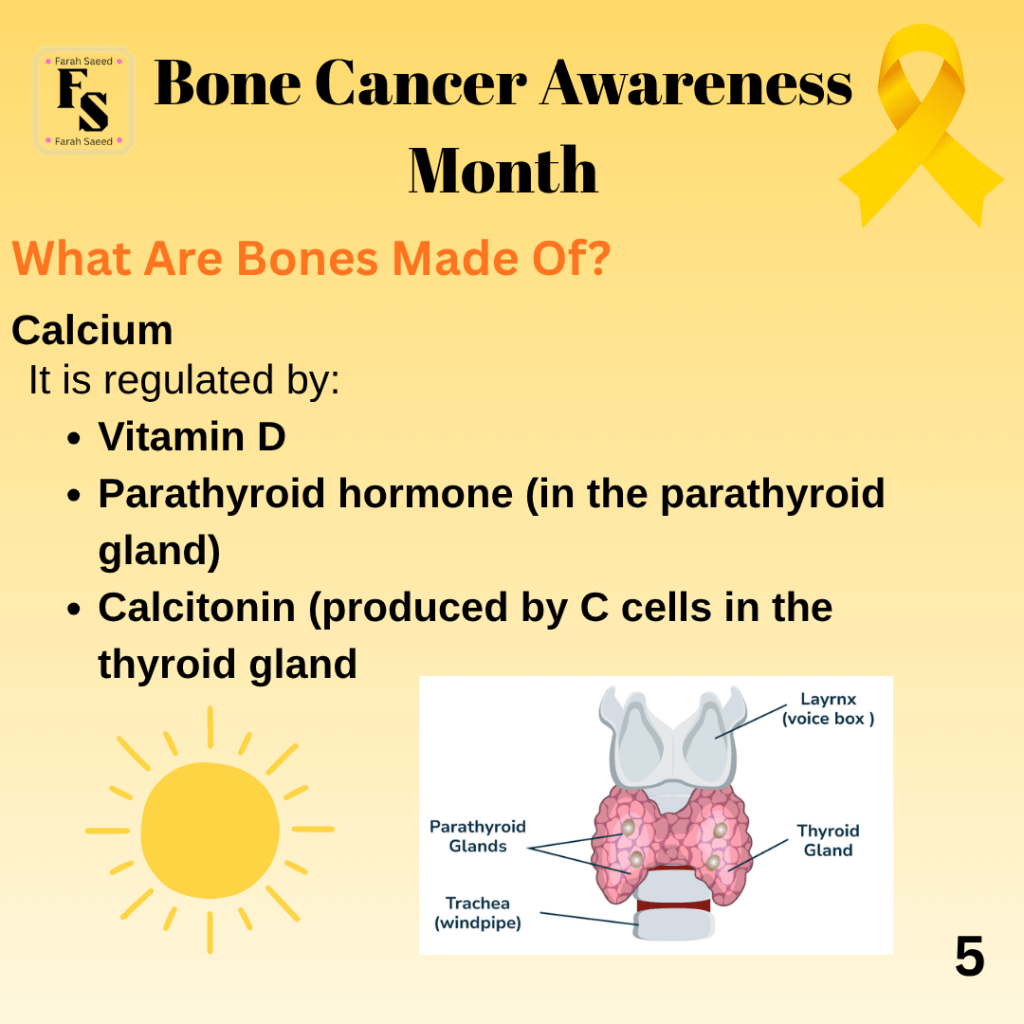 Farah Saeed
FS
Farah Saeed

Bone Cancer Awareness Month

What Are Bones Made Of?

Calcium
It is regulated by:

- Vitamin D
- Parathyroid hormone (in the parathyroid gland)
- Calcitonin (produced by C cells in the thyroid gland

Layrnx (voice box )
Parathyroid Glands
Thyroid Gland
Trachea (windpipe)

5